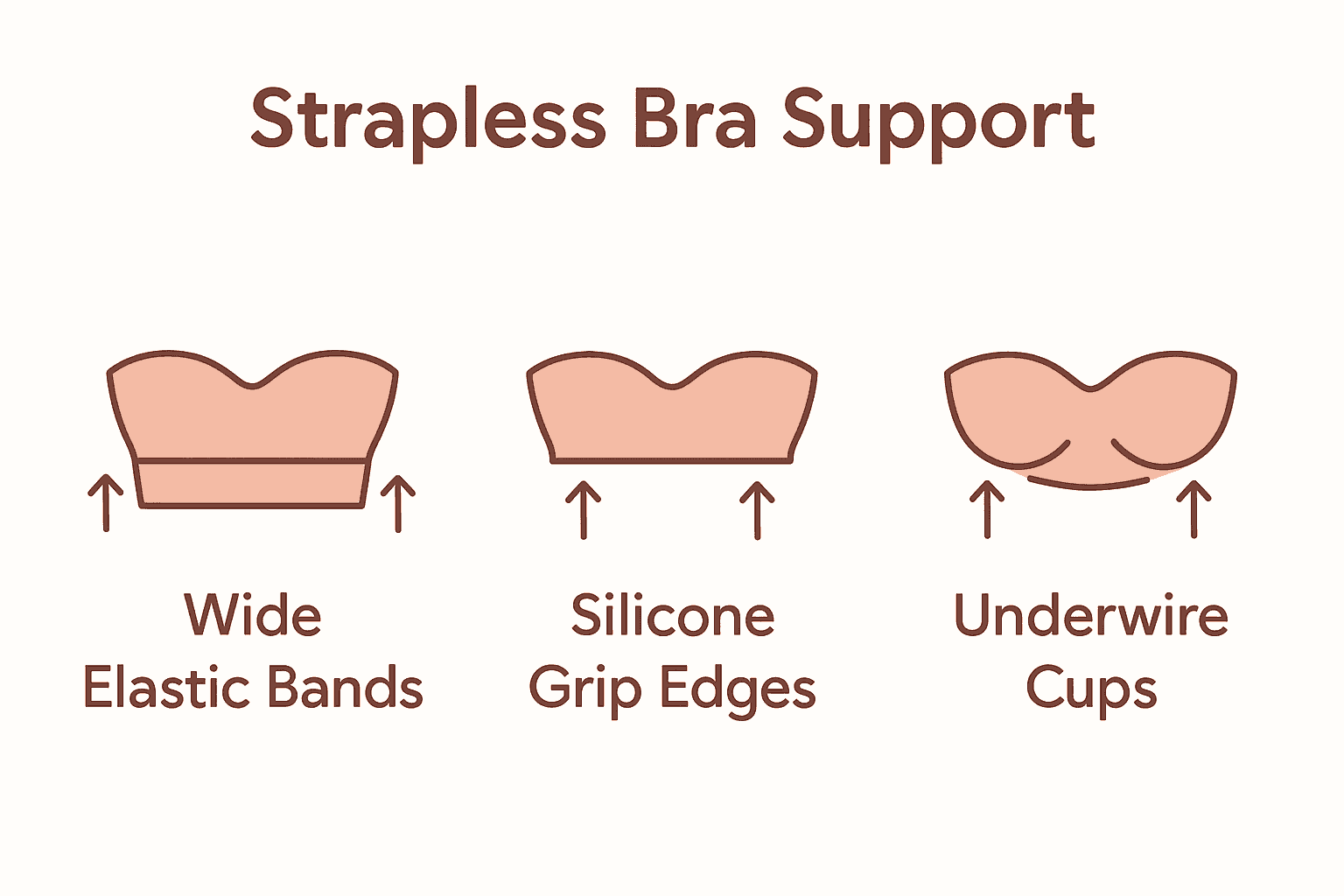 Strapless Bra Support

Wide
Elastic Bands

Silicone
Grip Edges

Underwire
Cups